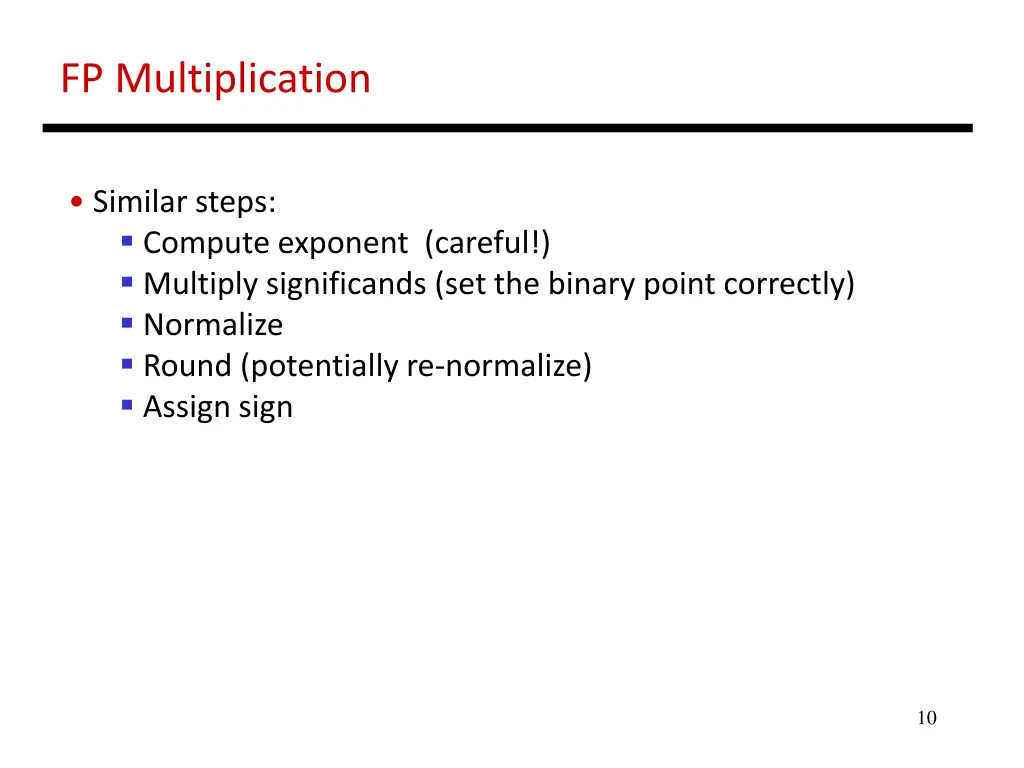 FP Multiplication

• Similar steps:
 ▪ Compute exponent (careful!)
 ▪ Multiply significands (set the binary point correctly)
 ▪ Normalize
 ▪ Round (potentially re-normalize)
 ▪ Assign sign

10